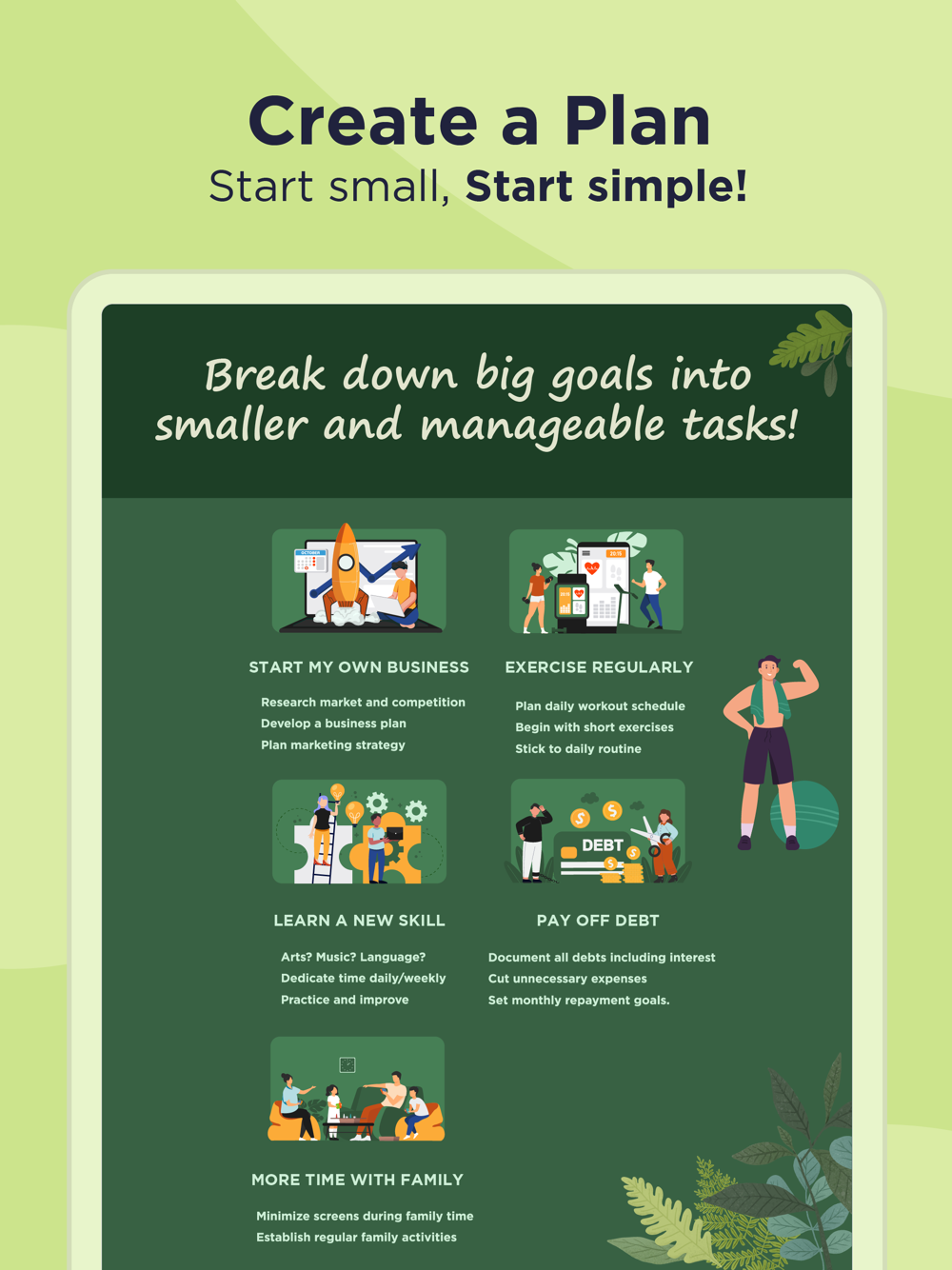 Create a Plan

Start small, Start simple!

Break down big goals into smaller and manageable tasks!

OCTOBER

START MY OWN BUSINESS

Research market and competition
Develop a business plan
Plan marketing strategy

EXERCISE REGULARLY

Plan daily workout schedule
Begin with short exercises
Stick to daily routine

LEARN A NEW SKILL

Arts? Music? Language?
Dedicate time daily/weekly
Practice and improve

DEBT

PAY OFF DEBT

Document all debts including interest
Cut unnecessary expenses
Set monthly repayment goals.

MORE TIME WITH FAMILY

Minimize screens during family time
Establish regular family activities